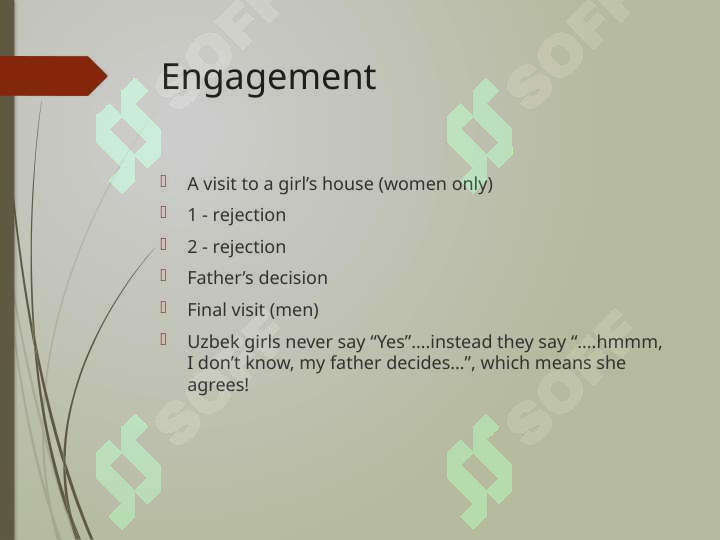 Engagement

A visit to a girl’s house (women only)

1 - rejection

2 - rejection

Father’s decision

Final visit (men)

Uzbek girls never say “Yes”….instead they say “….hmmm, I don’t know, my father decides…”, which means she agrees!

SOFF
SOFF
SOFF
SOFF